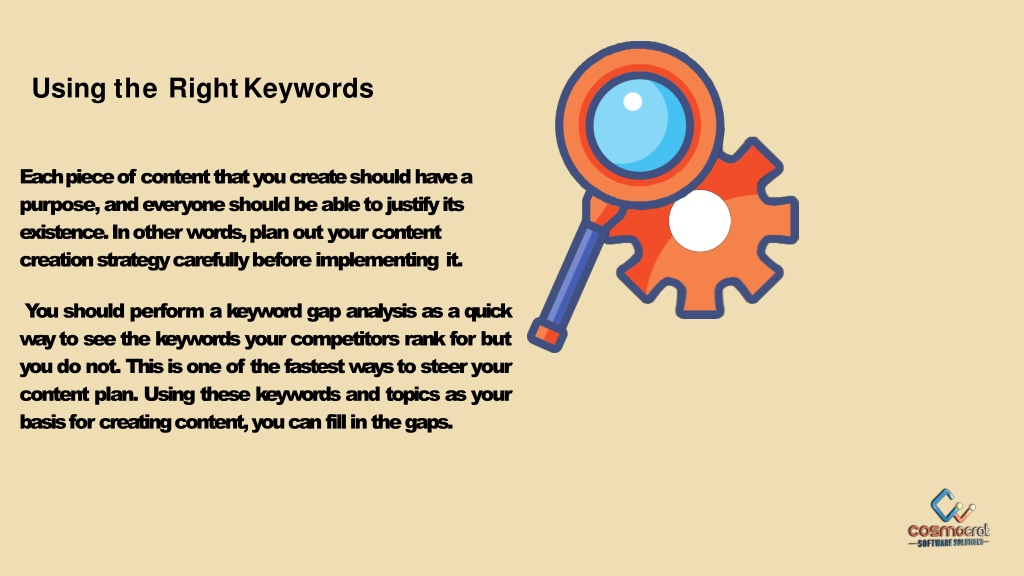 Using the Right Keywords

Each piece of content that you create should have a purpose, and everyone should be able to justify its existence. In other words, plan out your content creation strategy carefully before implementing it.

You should perform a keyword gap analysis as a quick way to see the keywords your competitors rank for but you do not. This is one of the fastest ways to steer your content plan. Using these keywords and topics as your basis for creating content, you can fill in the gaps.

cosmocrat
SOFTWARE SOLUTIONS